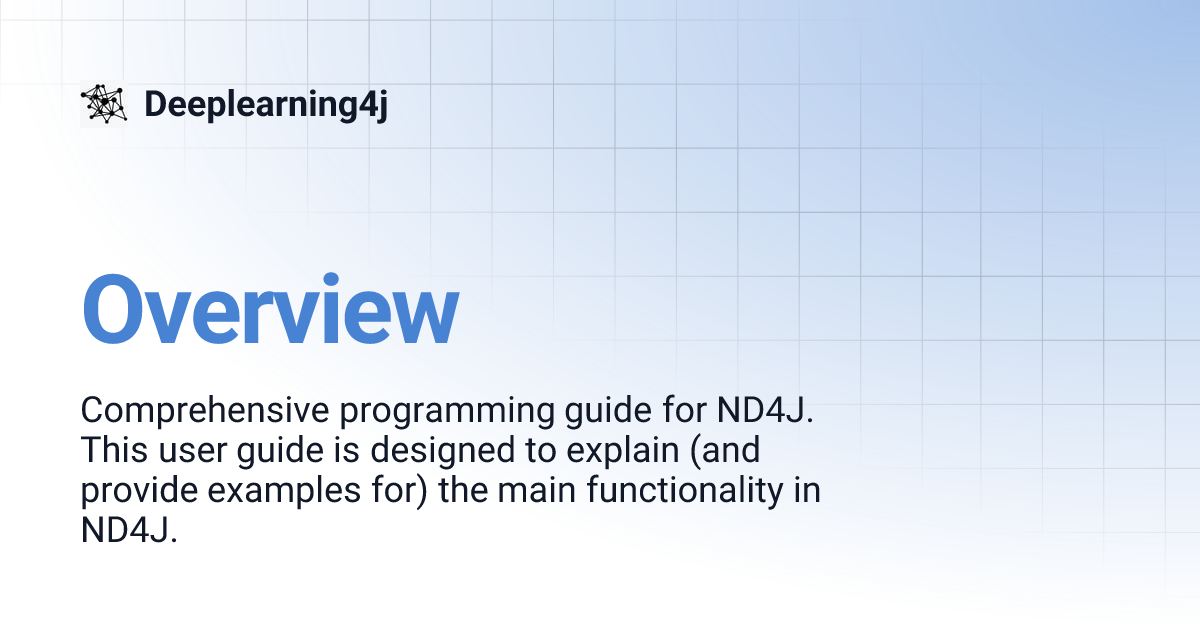 Deeplearning4j

Overview

Comprehensive programming guide for ND4J. This user guide is designed to explain (and provide examples for) the main functionality in ND4J.